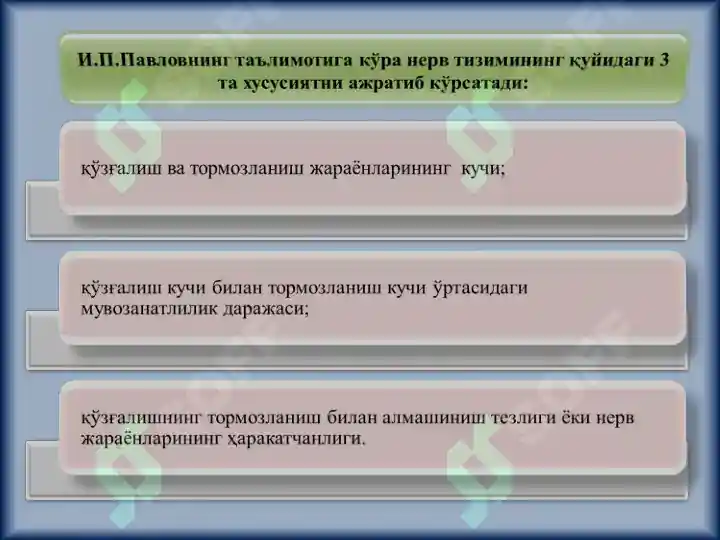 И.П.Павловнинг таълимотига кўра нерв тизимининг қуйидаги 3 та хусусиятни ажратиб кўрсатади:

қўзғалиш ва тормозланиш жараёнларининг кучи;

қўзғалиш кучи билан тормозланиш кучи ўртасидаги мувозанатлилик даражаси;

қўзғалишнинг тормозланиш билан алмашиниш тезлиги ёки нерв жараёнларининг ҳаракатчанлиги.